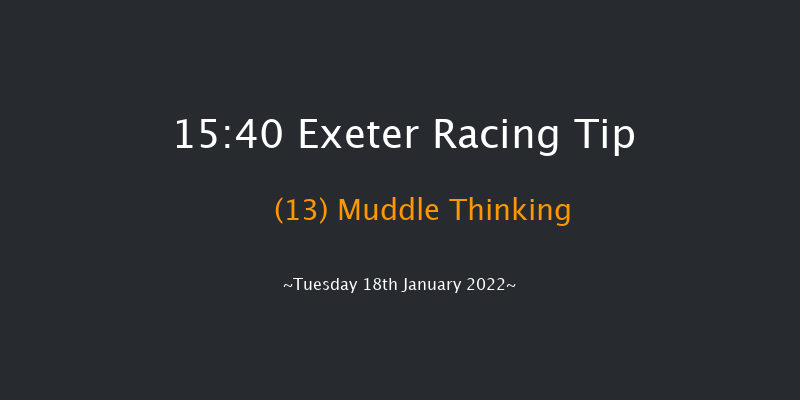 15:40 Exeter Racing Tip

(13) Muddle Thinking

~Tuesday 18th January 2022~